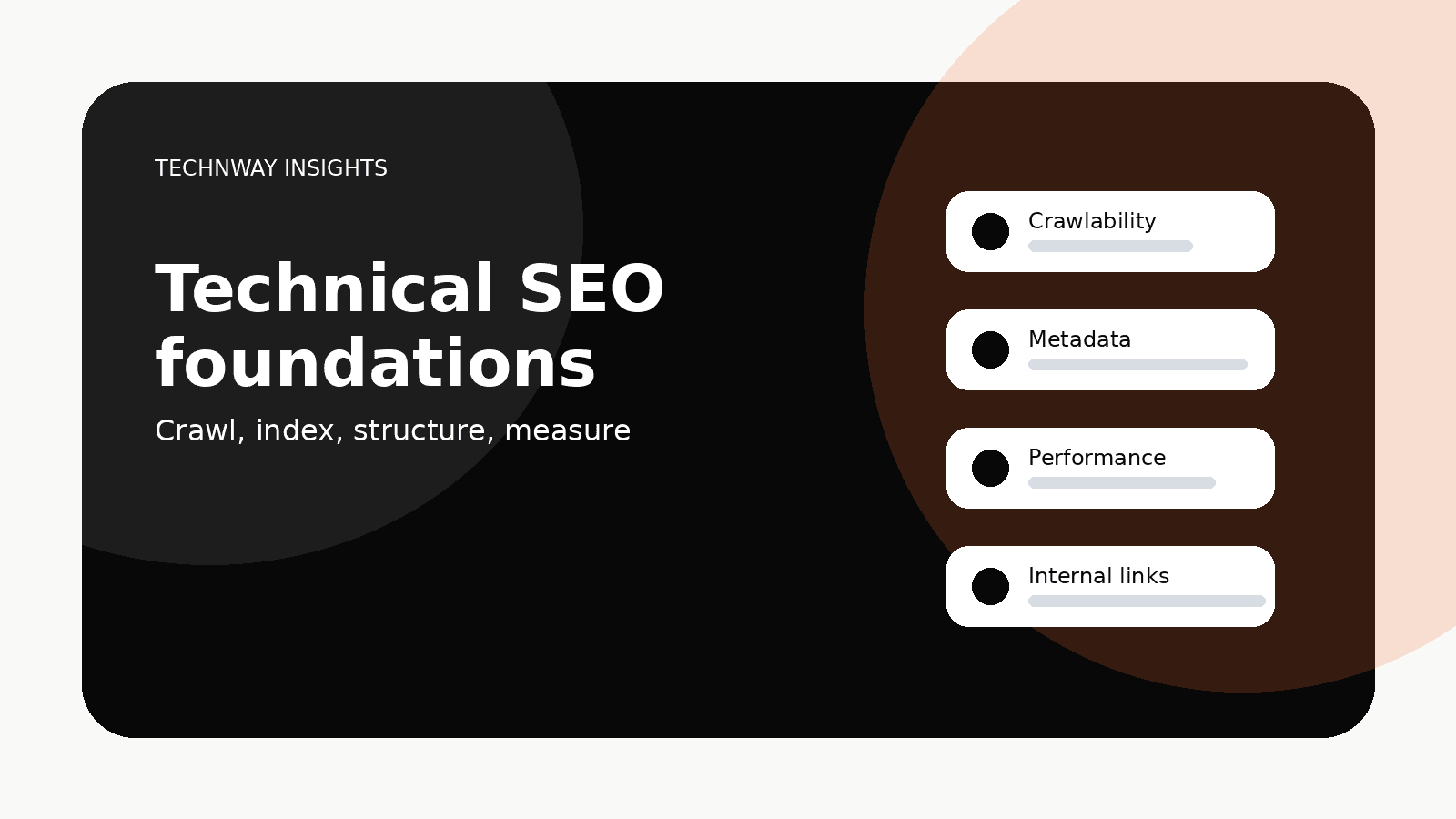 TECHNWAY INSIGHTS

Technical SEO foundations

Crawl, index, structure, measure

Crawlability

Metadata

Performance

Internal links